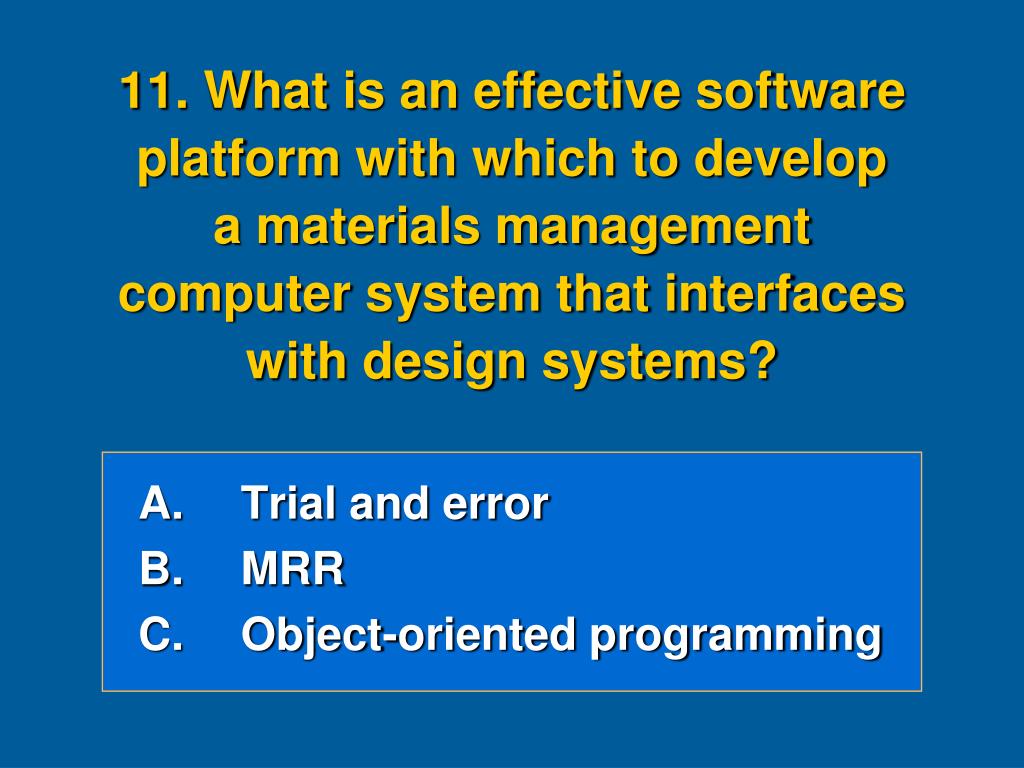 11. What is an effective software platform with which to develop a materials management computer system that interfaces with design systems?

A. Trial and error
B. MRR
C. Object-oriented programming